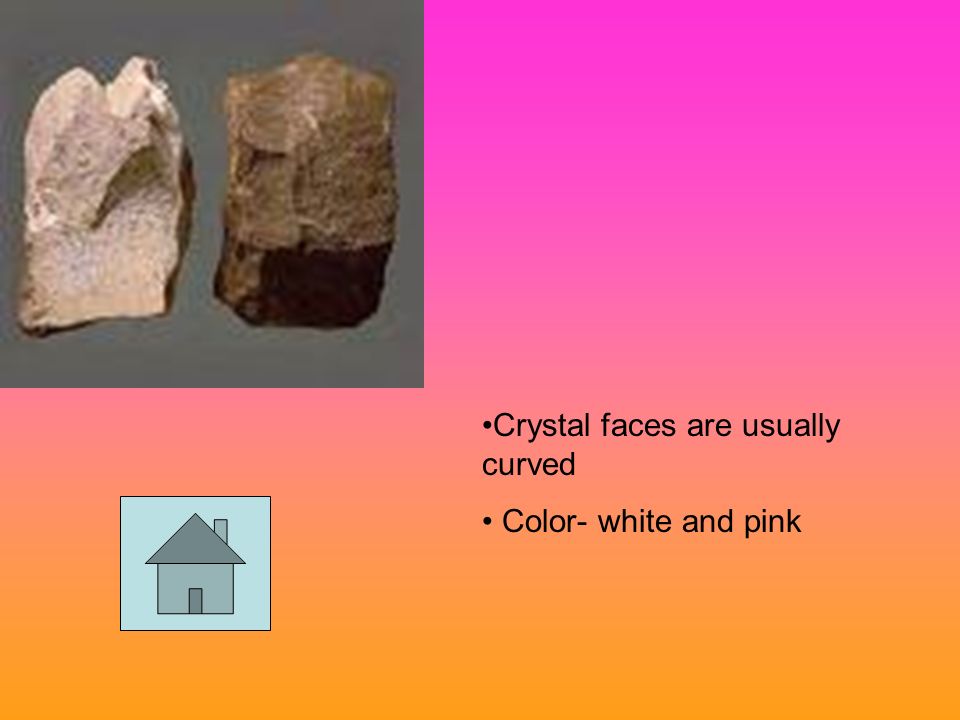 •Crystal faces are usually curved

• Color- white and pink